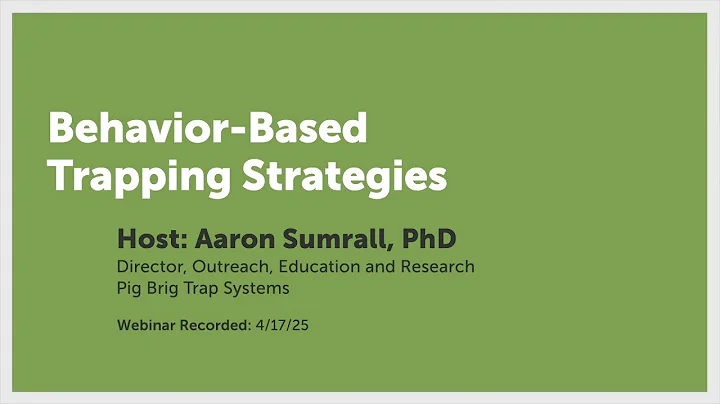 Behavior-Based Trapping Strategies

Host: Aaron Sumrall, PhD
Director, Outreach, Education and Research
Pig Brig Trap Systems

Webinar Recorded: 4/17/25